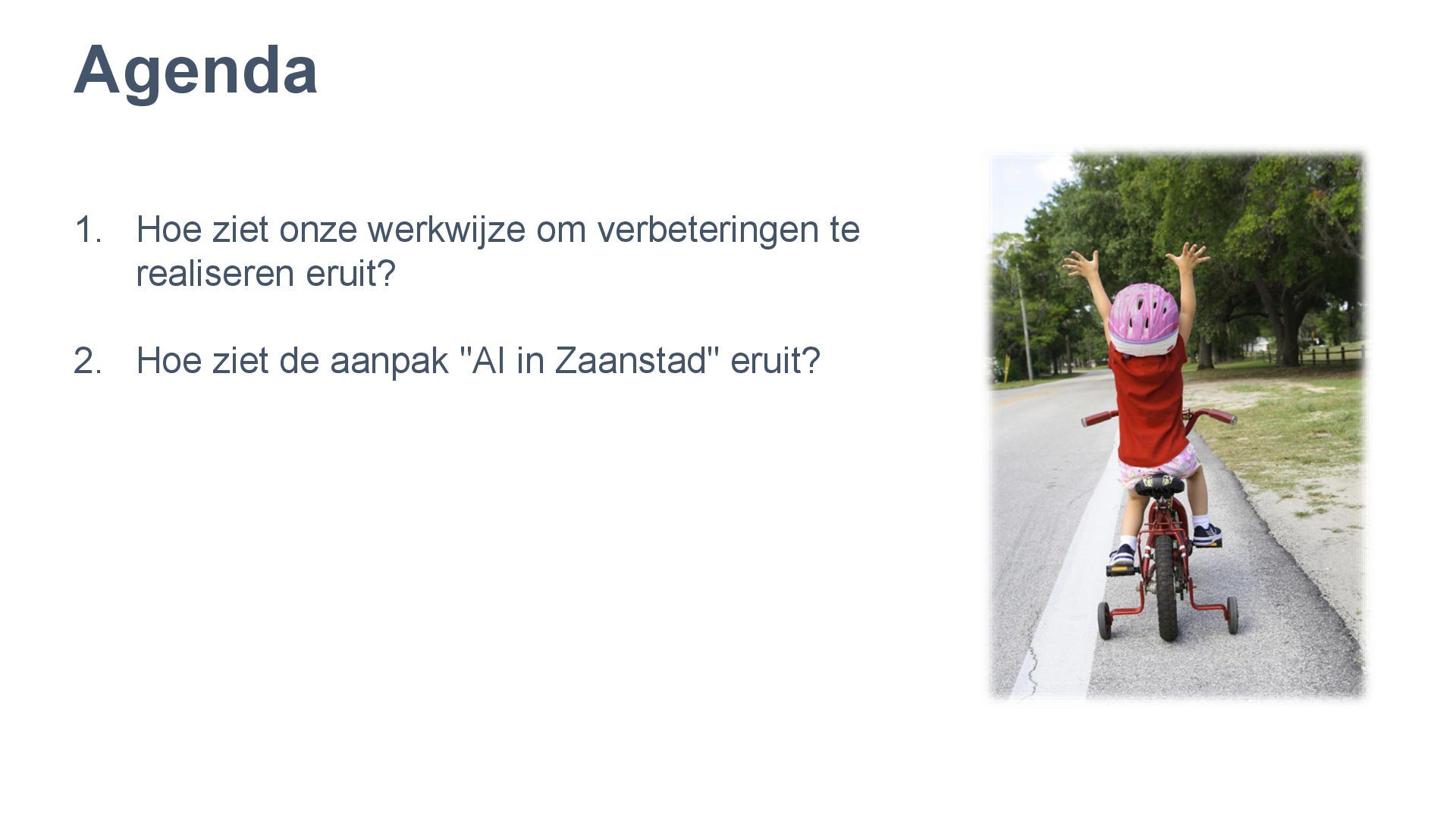 Agenda

1. Hoe ziet onze werkwijze om verbeteringen te realiseren eruit?

2. Hoe ziet de aanpak "AI in Zaanstad" eruit?